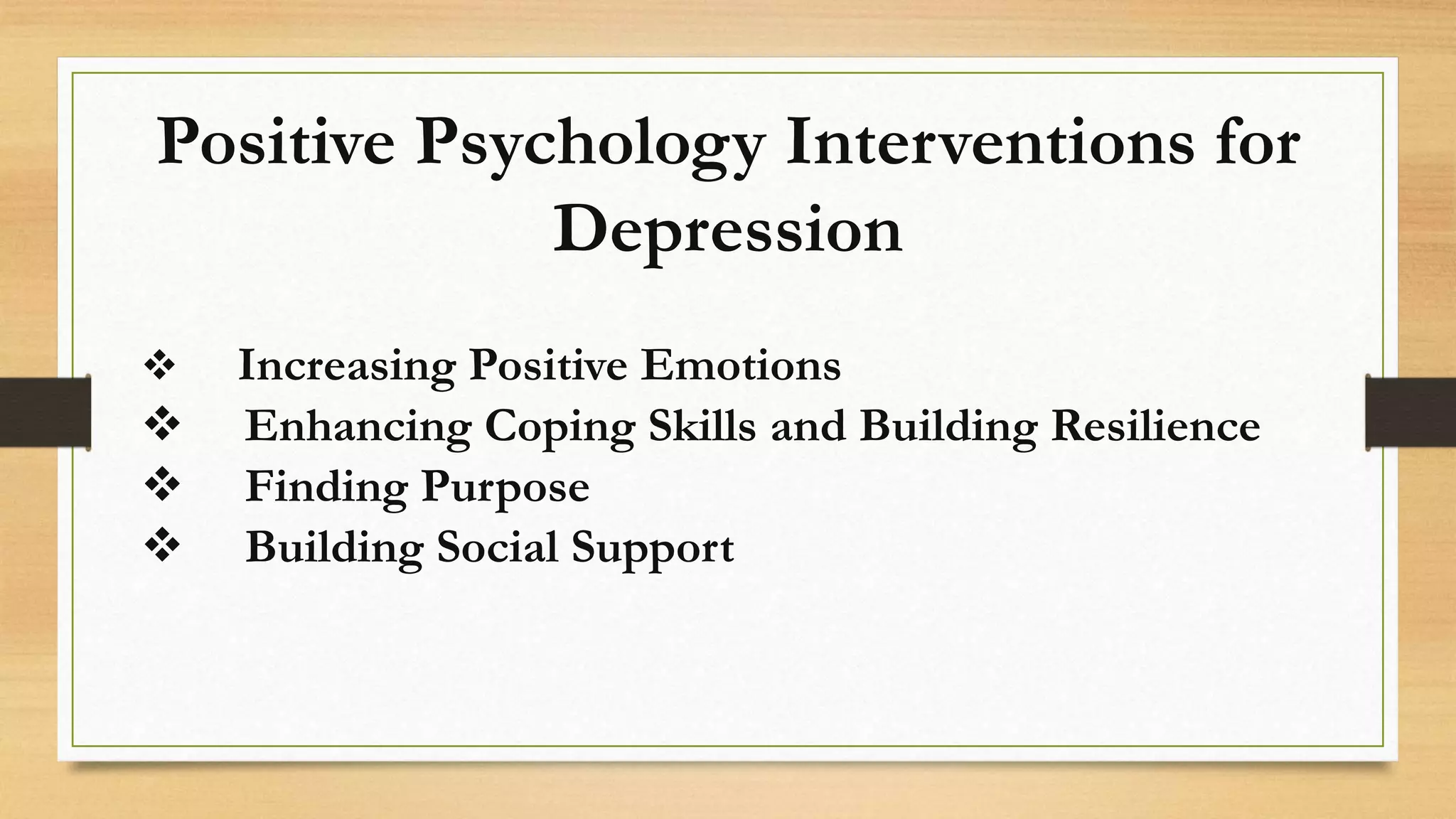 Positive Psychology Interventions for Depression

❖ Increasing Positive Emotions
❖ Enhancing Coping Skills and Building Resilience
❖ Finding Purpose
❖ Building Social Support